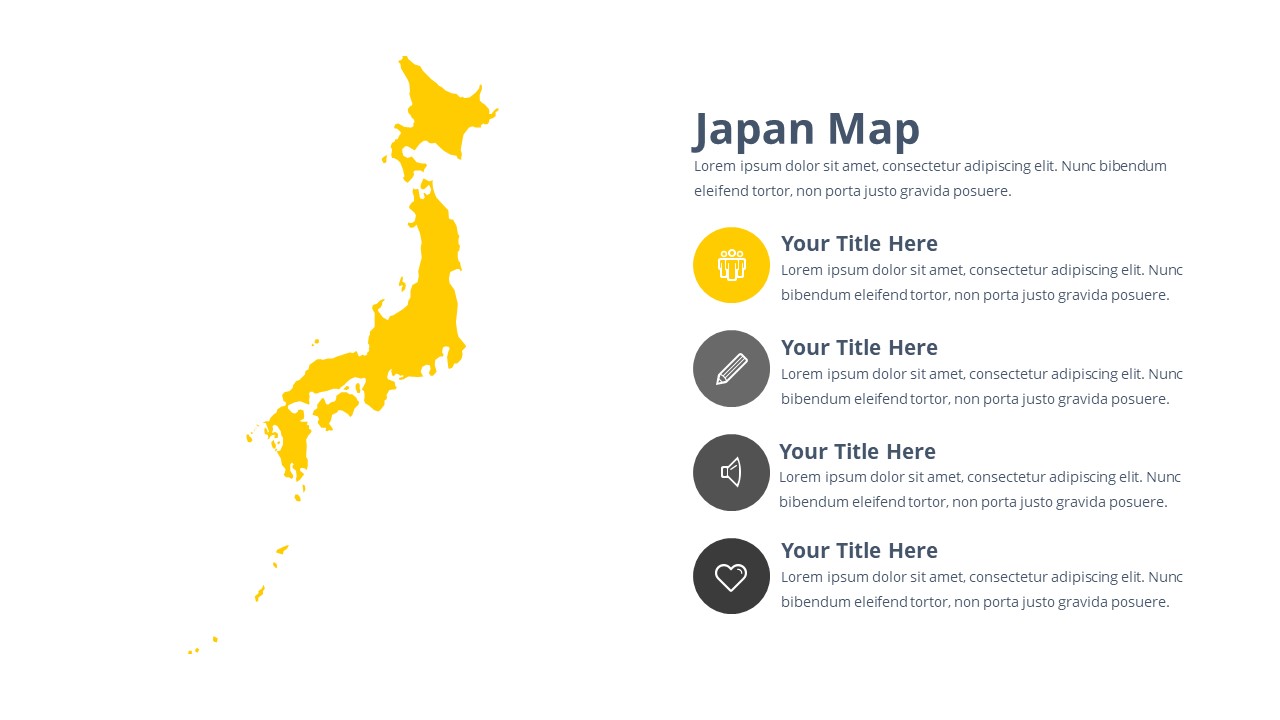 Japan Map

Lorem ipsum dolor sit amet, consectetur adipiscing elit. Nunc bibendum eleifend tortor, non porta justo gravida posuere.

Your Title Here

Lorem ipsum dolor sit amet, consectetur adipiscing elit. Nunc bibendum eleifend tortor, non porta justo gravida posuere.

Your Title Here

Lorem ipsum dolor sit amet, consectetur adipiscing elit. Nunc bibendum eleifend tortor, non porta justo gravida posuere.

Your Title Here

Lorem ipsum dolor sit amet, consectetur adipiscing elit. Nunc bibendum eleifend tortor, non porta justo gravida posuere.

Your Title Here

Lorem ipsum dolor sit amet, consectetur adipiscing elit. Nunc bibendum eleifend tortor, non porta justo gravida posuere.